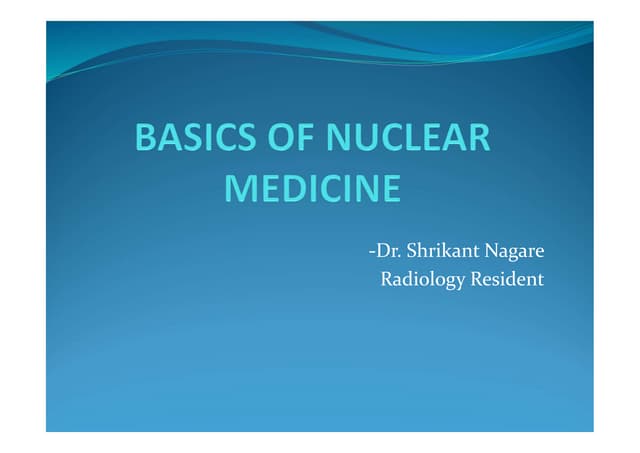 BASICS OF NUCLEAR MEDICINE

-Dr. Shrikant Nagare
Radiology Resident